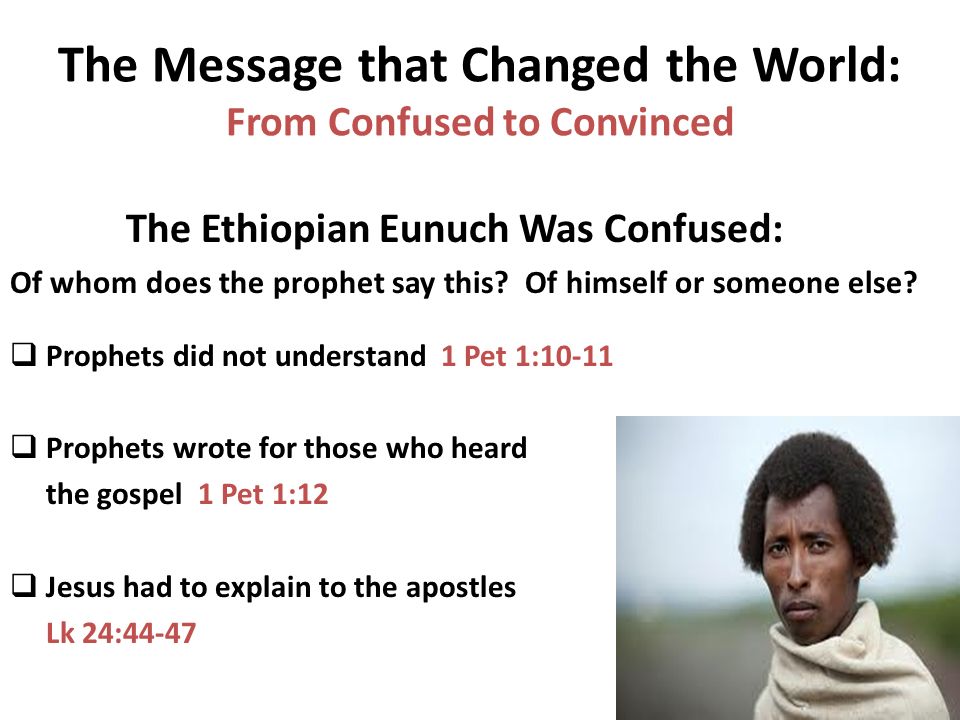 The Message that Changed the World:
From Confused to Convinced

The Ethiopian Eunuch Was Confused:
Of whom does the prophet say this? Of himself or someone else?

❑ Prophets did not understand 1 Pet 1:10-11

❑ Prophets wrote for those who heard the gospel 1 Pet 1:12

❑ Jesus had to explain to the apostles Lk 24:44-47